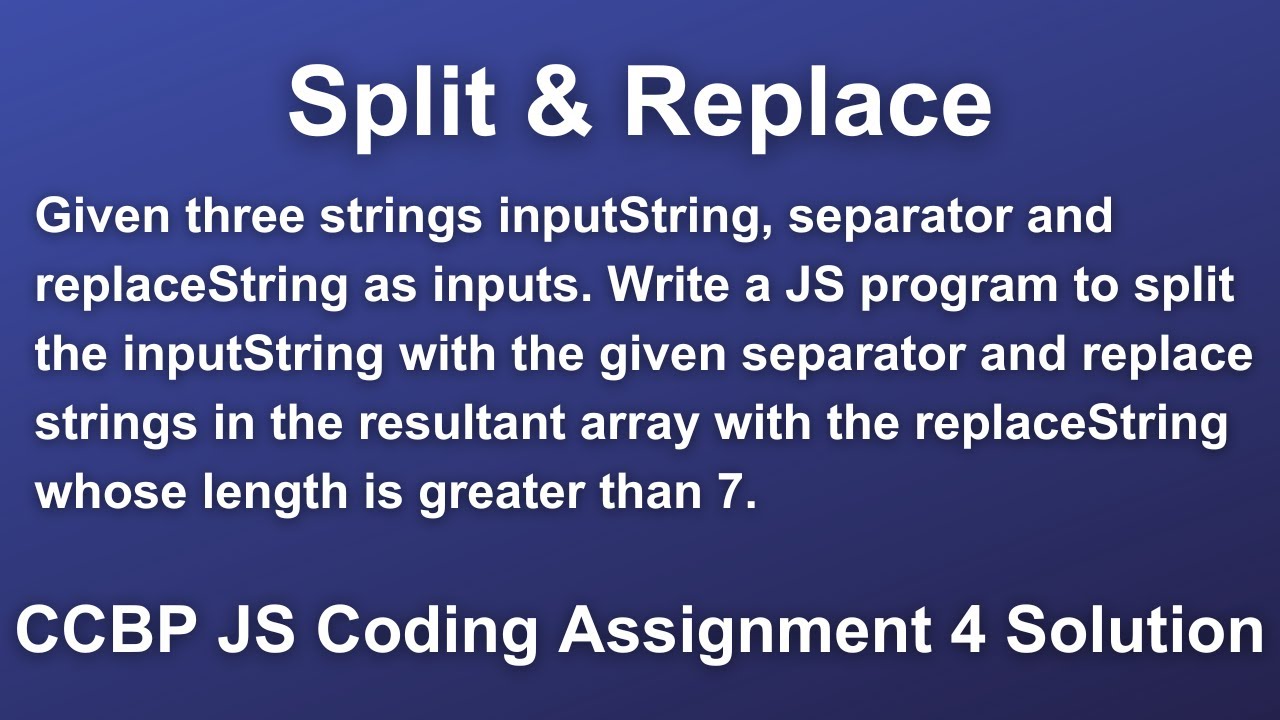 Split & Replace

Given three strings inputString, separator and replaceString as inputs. Write a JS program to split the inputString with the given separator and replace strings in the resultant array with the replaceString whose length is greater than 7.

CCBP JS Coding Assignment 4 Solution